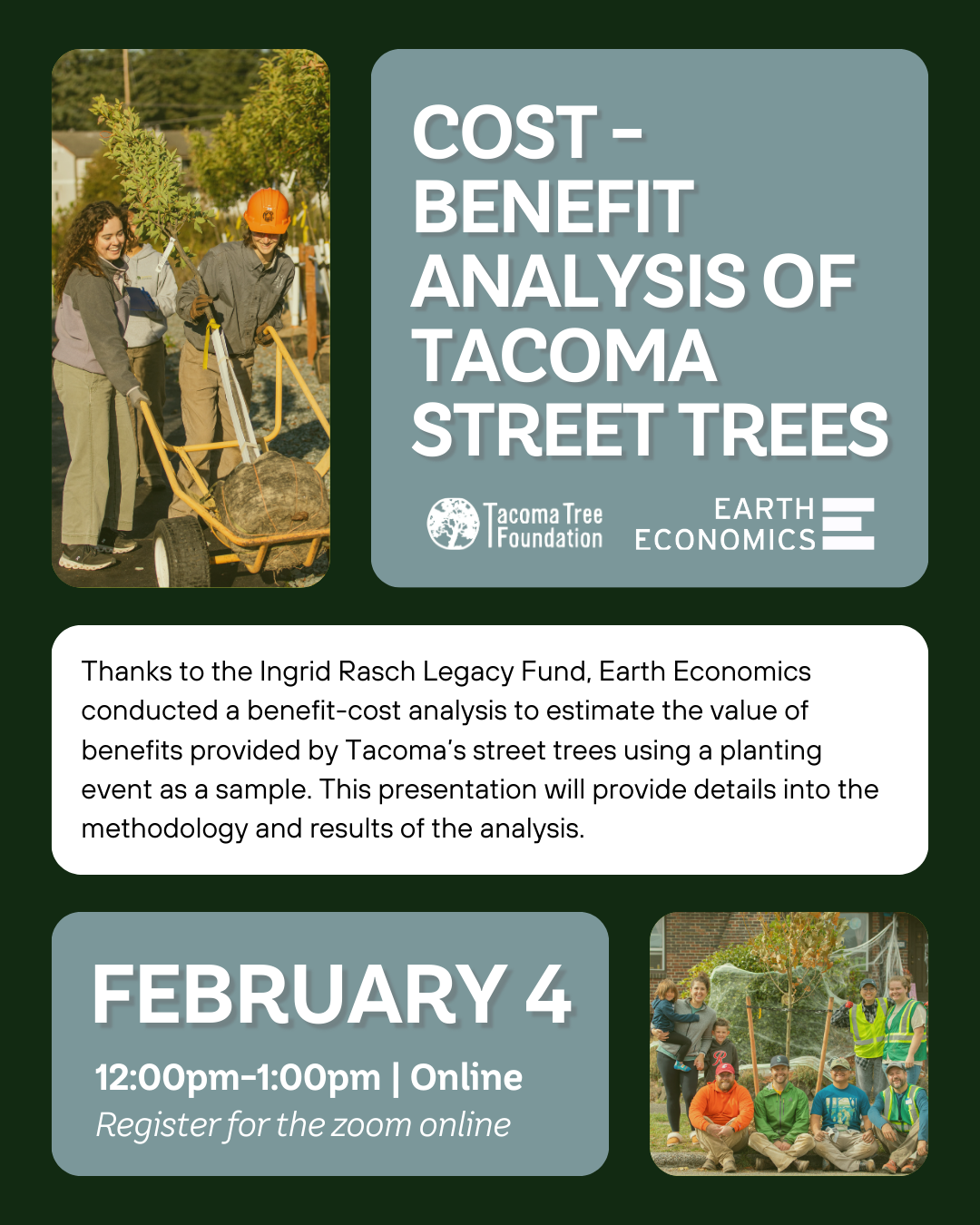 COST - BENEFIT ANALYSIS OF TACOMA STREET TREES

Tacoma Tree Foundation

EARTH ECONOMICS

Thanks to the Ingrid Rasch Legacy Fund, Earth Economics conducted a benefit-cost analysis to estimate the value of benefits provided by Tacoma's street trees using a planting event as a sample. This presentation will provide details into the methodology and results of the analysis.

FEBRUARY 4

12:00pm-1:00pm | Online

Register for the zoom online